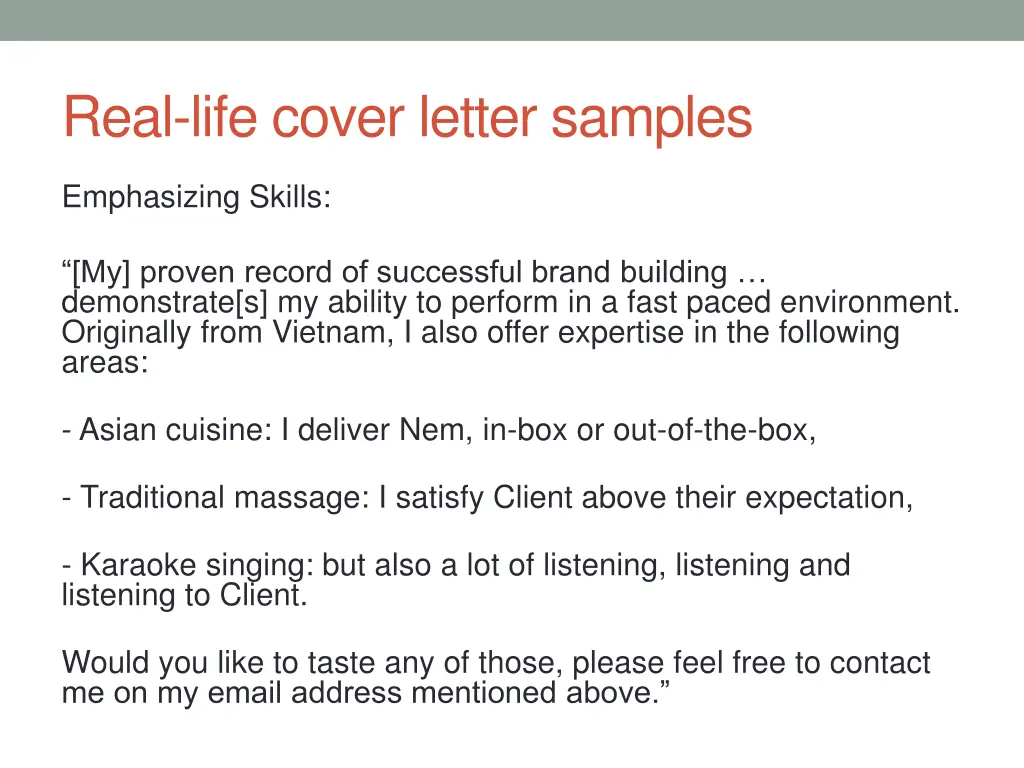 Real-life cover letter samples

Emphasizing Skills:

“[My] proven record of successful brand building … demonstrate[s] my ability to perform in a fast paced environment. Originally from Vietnam, I also offer expertise in the following areas:

- Asian cuisine: I deliver Nem, in-box or out-of-the-box,

- Traditional massage: I satisfy Client above their expectation,

- Karaoke singing: but also a lot of listening, listening and listening to Client.

Would you like to taste any of those, please feel free to contact me on my email address mentioned above.”